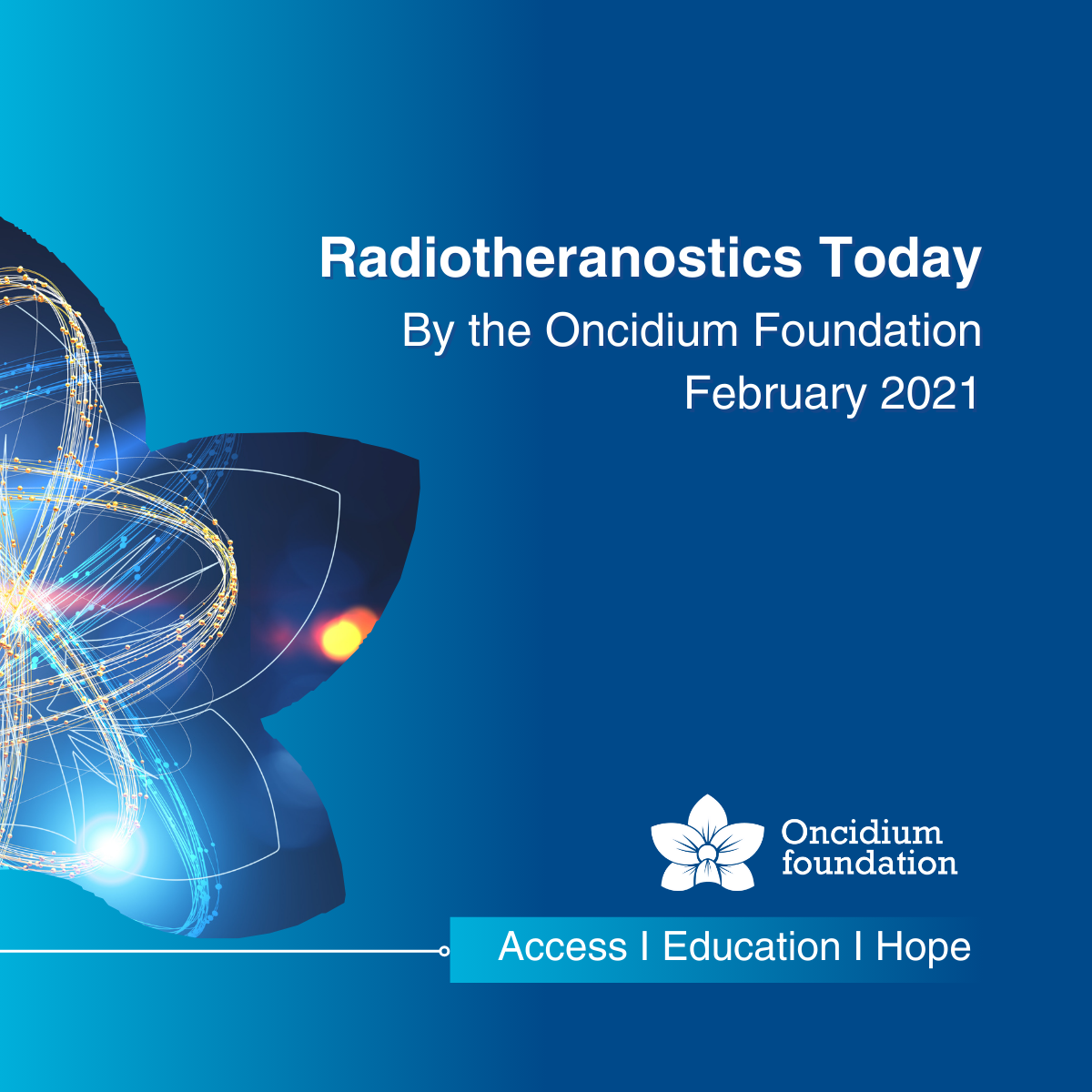 Radiotheranostics Today
By the Oncidium Foundation
February 2021

Oncidium foundation

Access I Education I Hope